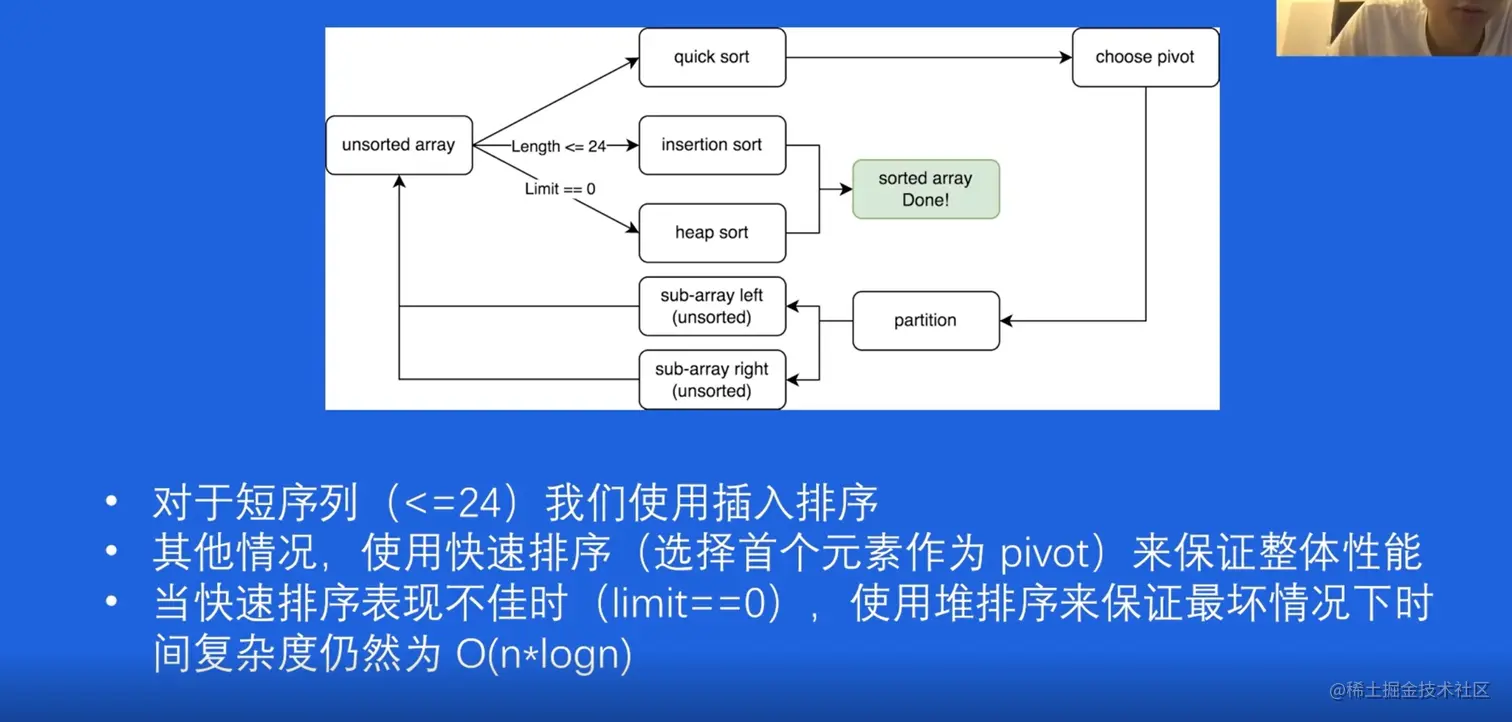 quick sort

choose pivot

unsorted array

Length <= 24

insertion sort

Limit == 0

sorted array
Done!

heap sort

sub-array left
(unsorted)

partition

sub-array right
(unsorted)

• 对于短序列（<=24）我们使用插入排序
• 其他情况，使用快速排序（选择首个元素作为 pivot）来保证整体性能
• 当快速排序表现不佳时（limit==0），使用堆排序来保证最坏情况下时间复杂度仍然为 O(n*logn)

@稀土掘金技术社区